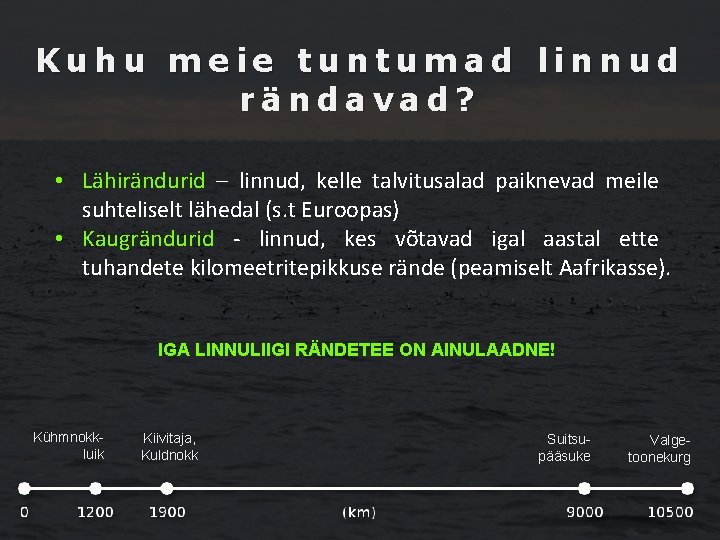 Kuhu meie tuntumad linnud rändavad?

• Lähirändurid – linnud, kelle talvitusalad paiknevad meile suhteliselt lähedal (s.t Euroopas)
• Kaugrändurid - linnud, kes võtavad igal aastal ette tuhandete kilomeetritepikkuse rände (peamiselt Aafrikasse).

IGA LINNULIIGI RÄNDETEE ON AINULAADNE!

Kühmnokk-luik
Kiivitaja, Kuldnokk
Suitsu-pääsuke
Valge-toonekurg

0
1200
1900
(km)
9000
10500